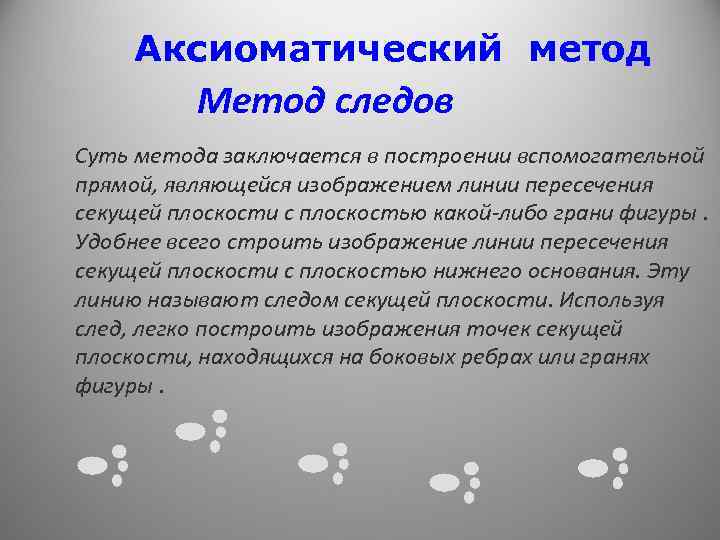 Аксиоматический метод

Метод следов

Суть метода заключается в построении вспомогательной прямой, являющейся изображением линии пересечения секущей плоскости с плоскостью какой-либо грани фигуры . Удобнее всего строить изображение линии пересечения секущей плоскости с плоскостью нижнего основания. Эту линию называют следом секущей плоскости. Используя след, легко построить изображения точек секущей плоскости, находящихся на боковых ребрах или гранях фигуры .